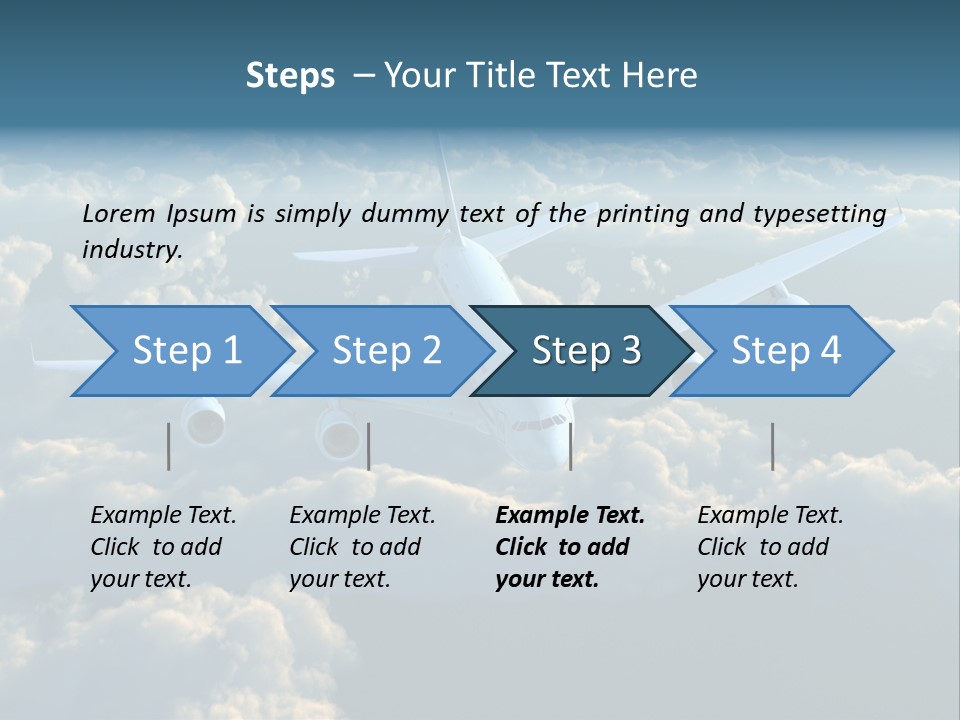 Steps – Your Title Text Here

Lorem Ipsum is simply dummy text of the printing and typesetting industry.

Step 1

Step 2

Step 3

Step 4

Example Text. Click to add your text.

Example Text. Click to add your text.

Example Text. Click to add your text.

Example Text. Click to add your text.